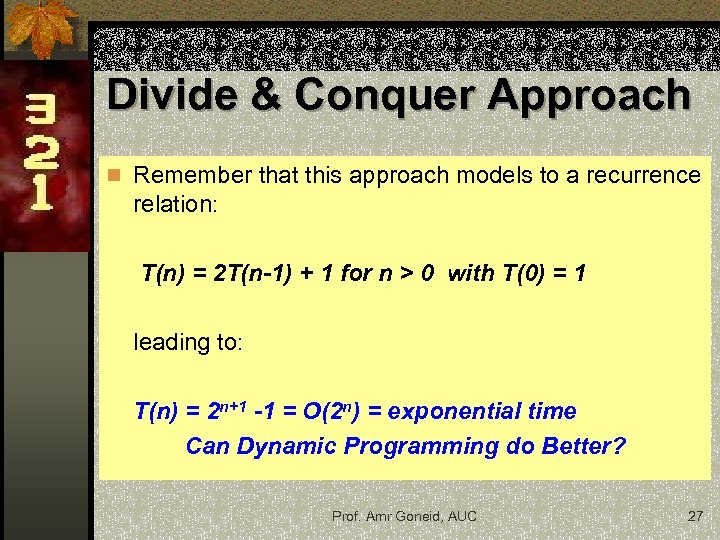 3
2
1

Divide & Conquer Approach

Remember that this approach models to a recurrence relation:

$T(n) = 2T(n-1) + 1$ for $n > 0$ with $T(0) = 1$

leading to:

$T(n) = 2^{n+1} - 1 = O(2^n)$ = exponential time

Can Dynamic Programming do Better?

Prof. Amr Goneid, AUC

27